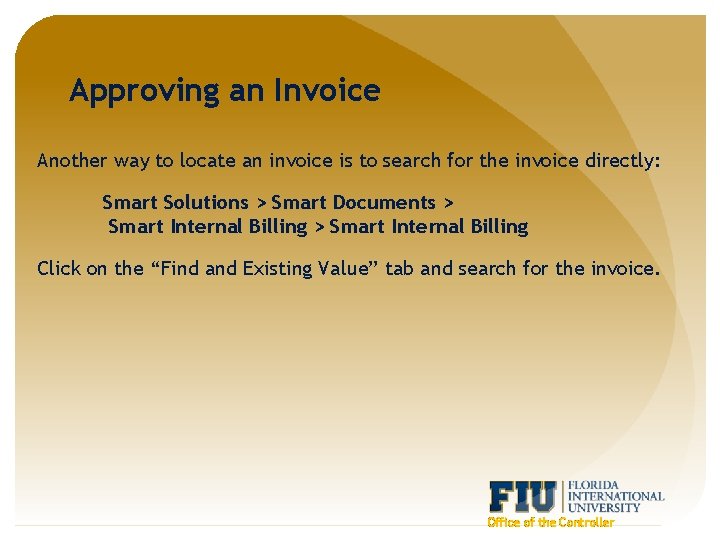 Approving an Invoice

Another way to locate an invoice is to search for the invoice directly:

Smart Solutions > Smart Documents > Smart Internal Billing > Smart Internal Billing

Click on the “Find and Existing Value” tab and search for the invoice.

FIU FLORIDA INTERNATIONAL UNIVERSITY
Office of the Controller